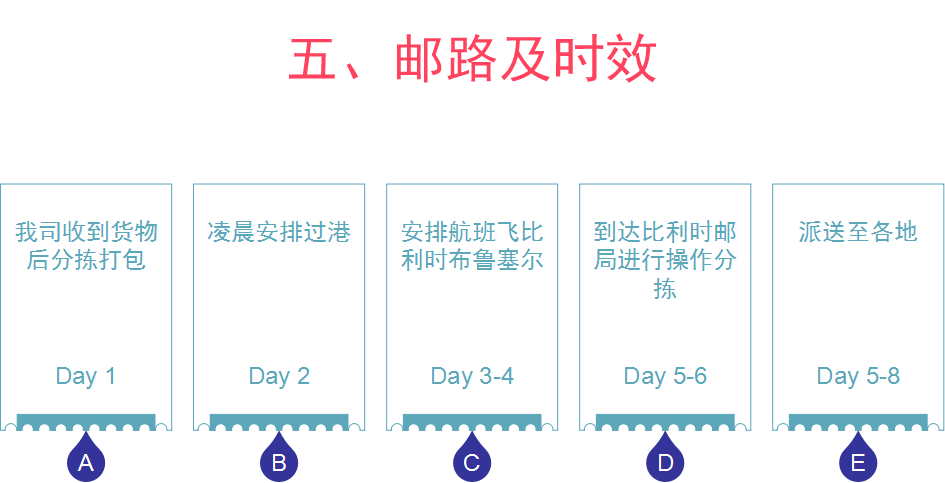 五、邮路及时效

我司收到货物后分拣打包

Day 1

A

凌晨安排过港

Day 2

B

安排航班飞比利时布鲁塞尔

Day 3-4

C

到达比利时邮局进行操作分拣

Day 5-6

D

派送至各地

Day 5-8

E